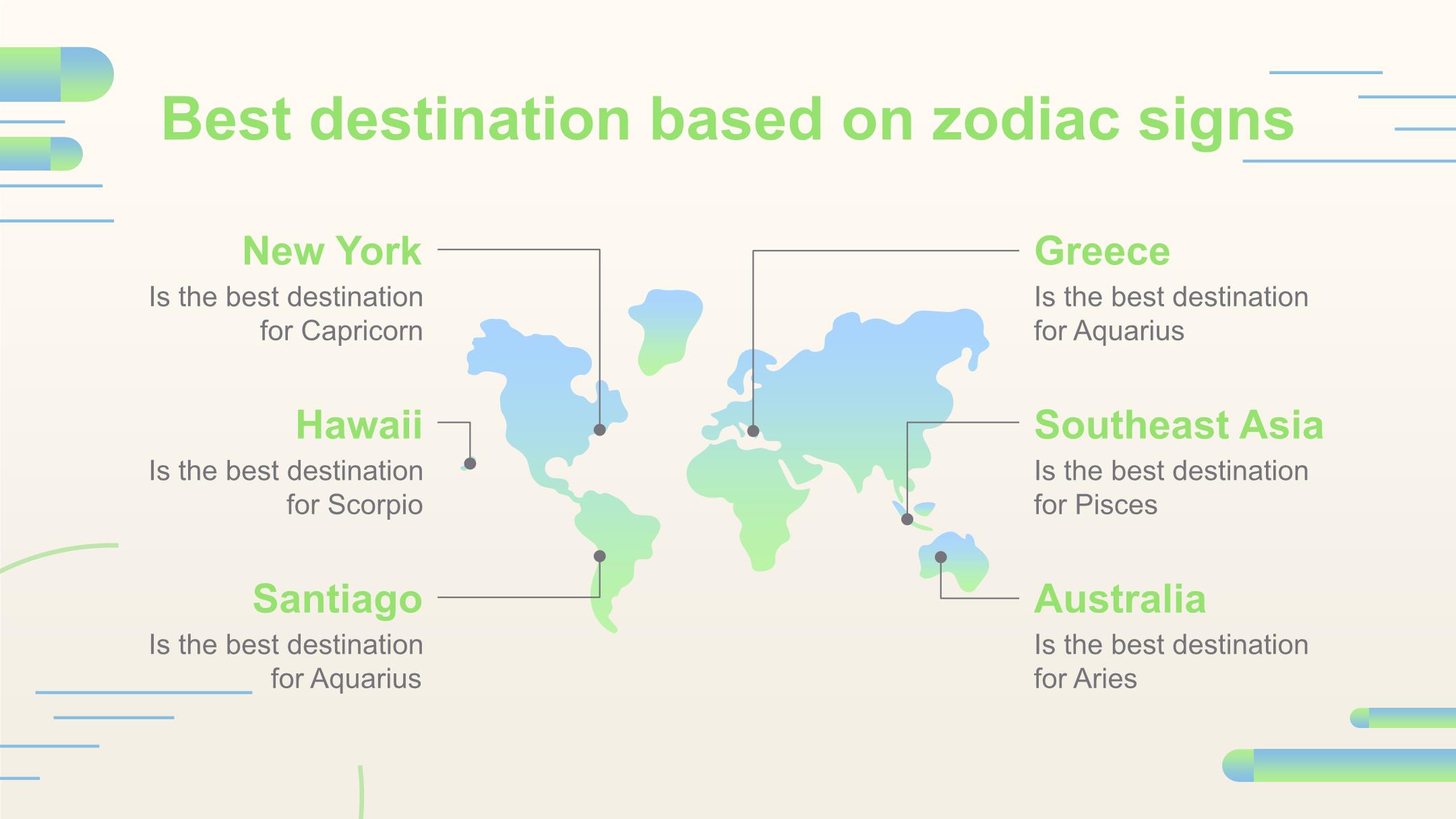 Best destination based on zodiac signs

New York
Is the best destination for Capricorn

Hawaii
Is the best destination for Scorpio

Santiago
Is the best destination for Aquarius

Greece
Is the best destination for Aquarius

Southeast Asia
Is the best destination for Pisces

Australia
Is the best destination for Aries